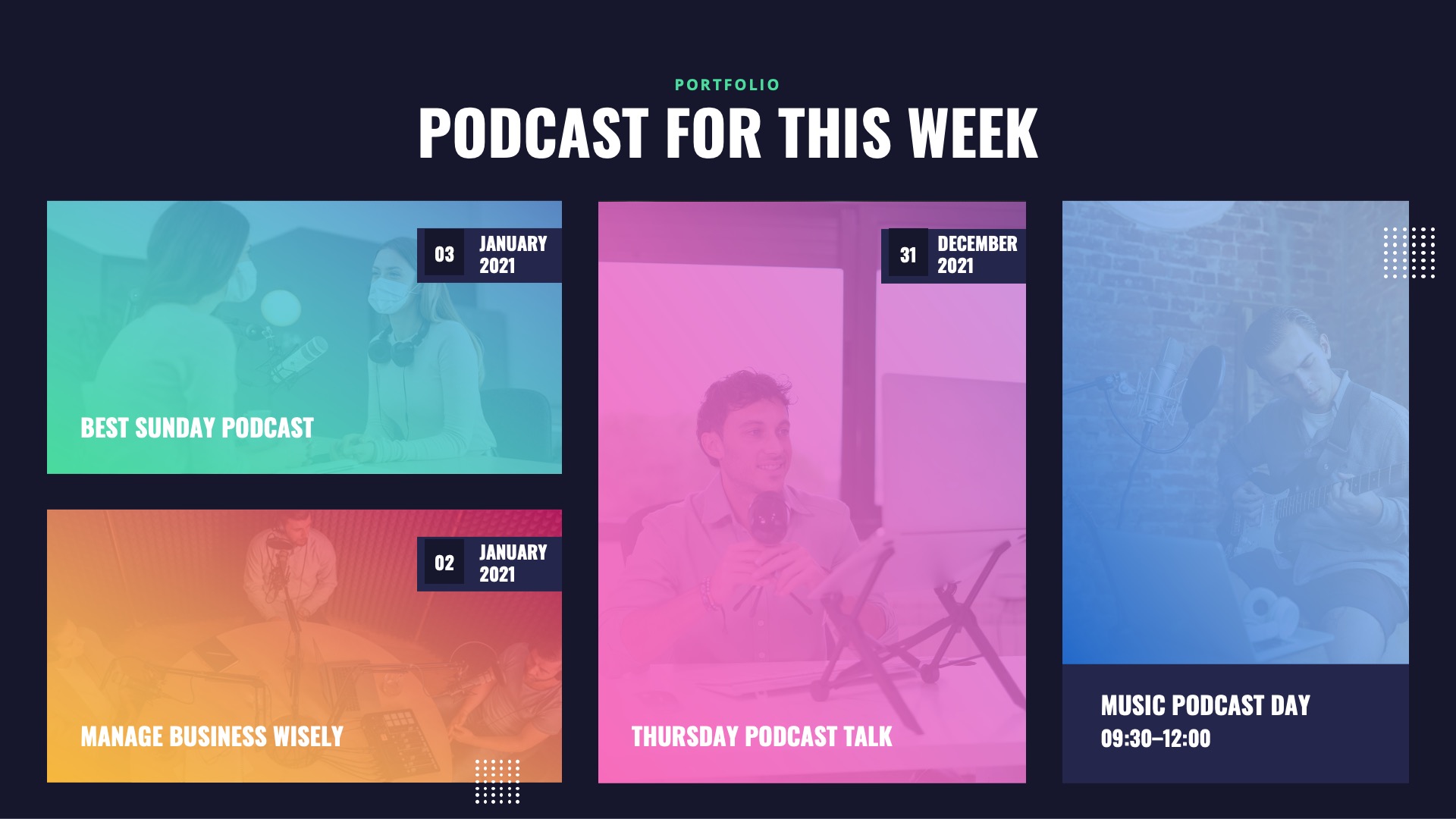 PORTFOLIO
PODCAST FOR THIS WEEK

03 JANUARY 2021

BEST SUNDAY PODCAST

02 JANUARY 2021

MANAGE BUSINESS WISELY

31 DECEMBER 2021

THURSDAY PODCAST TALK

MUSIC PODCAST DAY
09:30–12:00